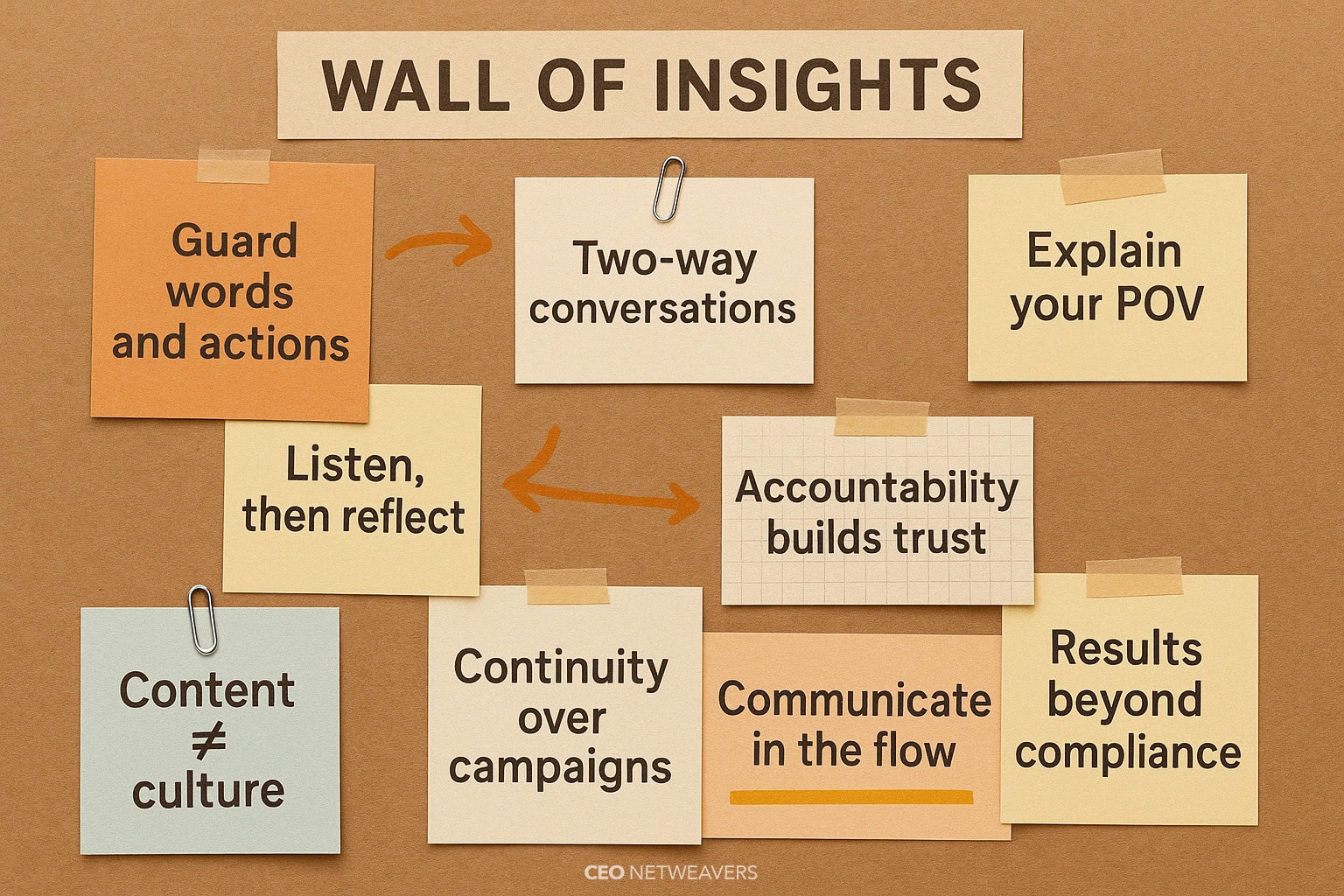 WALL OF INSIGHTS

Guard words and actions

Two-way conversations

Explain your POV

Listen, then reflect

Accountability builds trust

Content $\neq$ culture

Continuity over campaigns

Communicate in the flow

Results beyond compliance

CEO NETWEAVERS